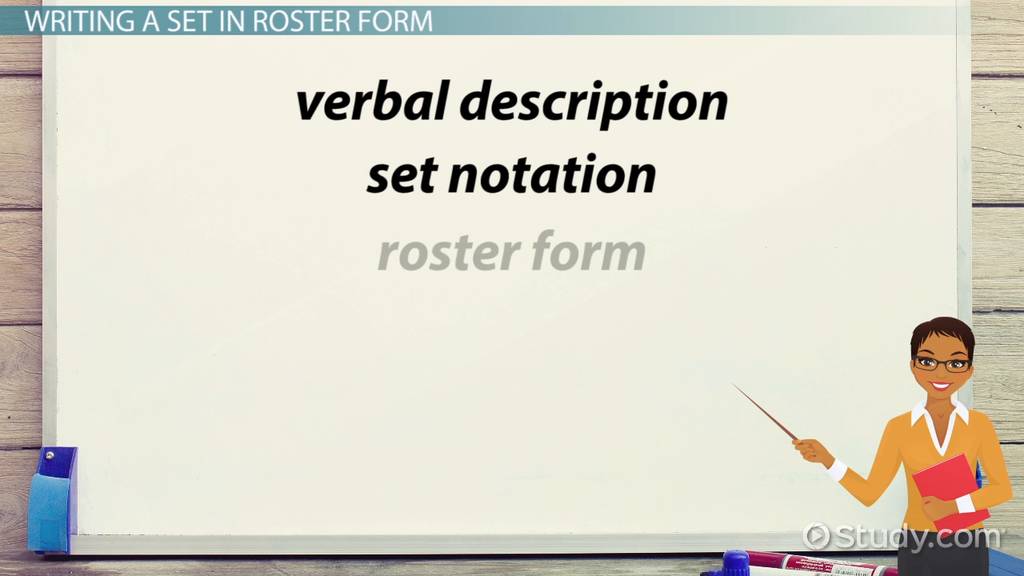 WRITING A SET IN ROSTER FORM

verbal description
set notation
roster form

Study.com